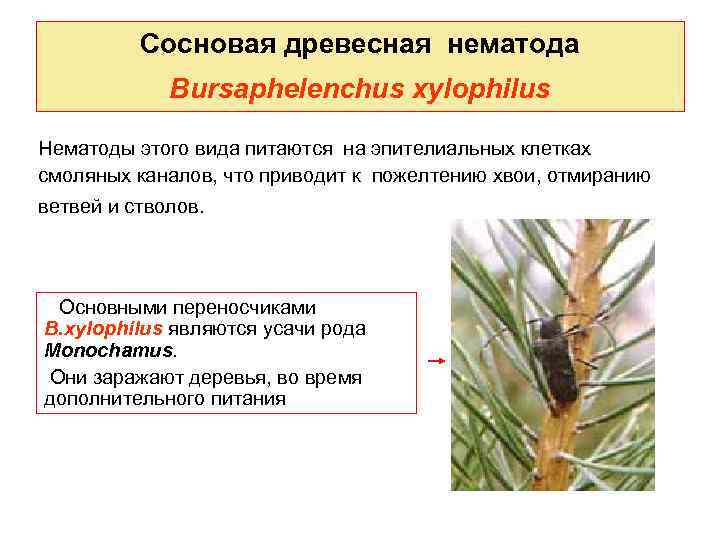 Сосновая древесная нематода

Bursaphelenchus xylophilus

Нематоды этого вида питаются на эпителиальных клетках смоляных каналов, что приводит к пожелтению хвои, отмиранию ветвей и стволов.

Основными переносчиками B.xylophilus являются усачи рода Monochamus.

Они заражают деревья, во время дополнительного питания